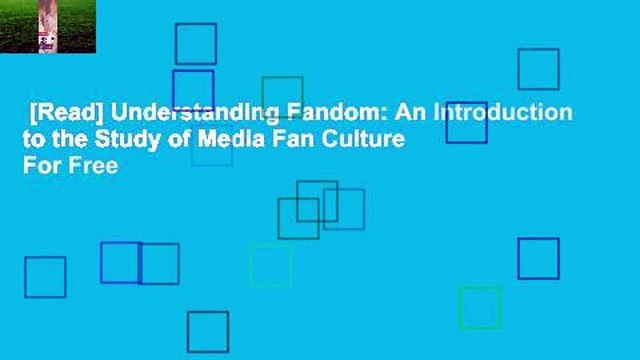 [Read] Understanding Fandom: An Introduction to the Study of Media Fan Culture For Free